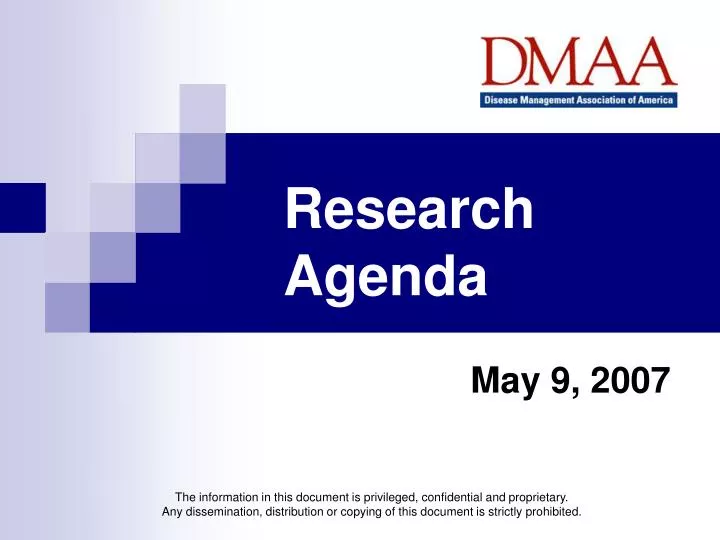 DMAA
Disease Management Association of America

Research Agenda

May 9, 2007

The information in this document is privileged, confidential and proprietary. Any dissemination, distribution or copying of this document is strictly prohibited.